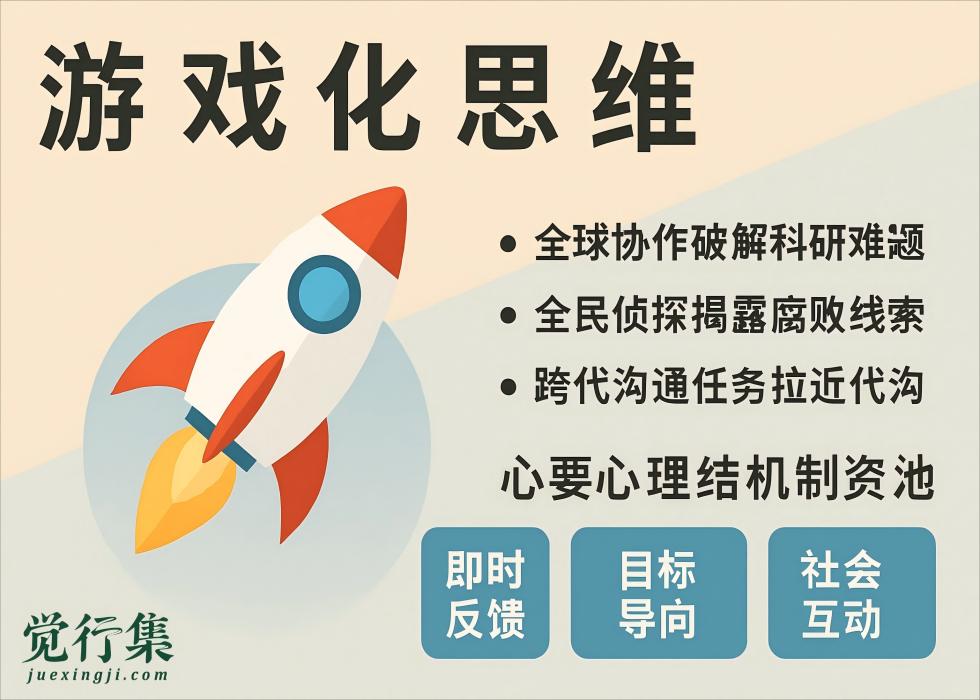 游戏化思维

• 全球协作破解科研难题
• 全民侦探揭露腐败线索
• 跨代沟通任务拉近代沟

心要心理结机制资池

即时反馈

目标导向

社会互动

觉行集
juexingji.com